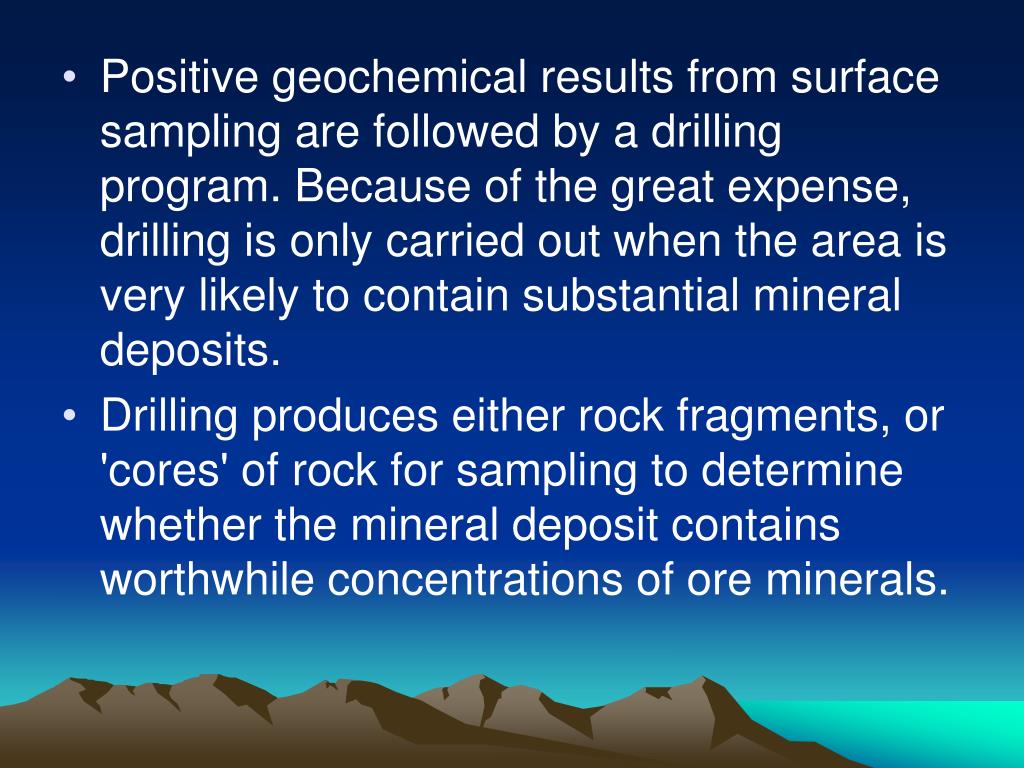 • Positive geochemical results from surface sampling are followed by a drilling program. Because of the great expense, drilling is only carried out when the area is very likely to contain substantial mineral deposits.

• Drilling produces either rock fragments, or 'cores' of rock for sampling to determine whether the mineral deposit contains worthwhile concentrations of ore minerals.